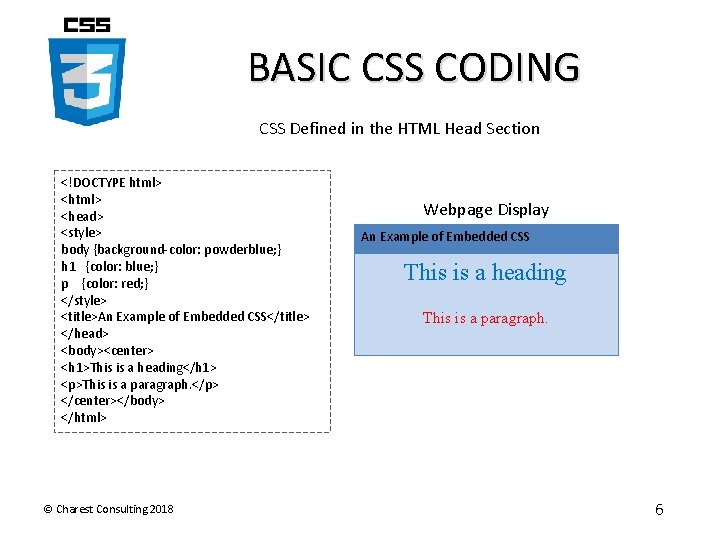 CSS

3

BASIC CSS CODING

CSS Defined in the HTML Head Section

<!DOCTYPE html>
<html>
<head>
<style>
body {background-color: powderblue;}
h1 {color: blue;}
p {color: red;}
</style>
<title>An Example of Embedded CSS</title>
</head>
<body><center>
<h1>This is a heading</h1>
<p>This is a paragraph.</p>
</center></body>
</html>

Webpage Display

An Example of Embedded CSS

This is a heading

This is a paragraph.

© Charest Consulting 2018

6